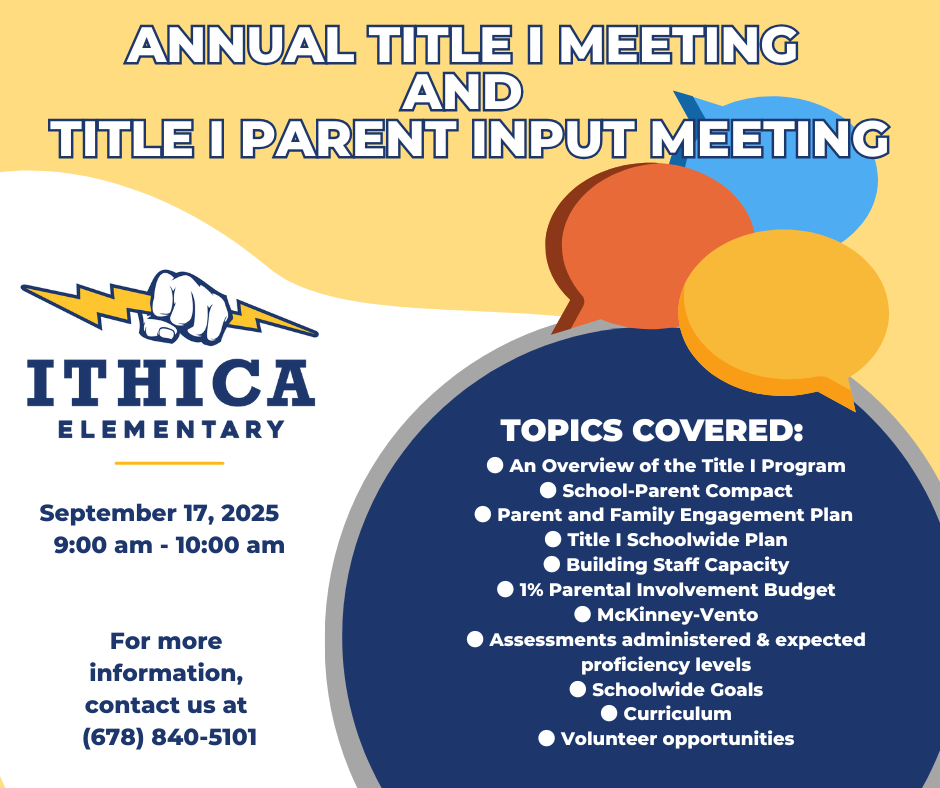 ANNUAL TITLE I MEETING
AND
TITLE I PARENT INPUT MEETING

ITHICA
ELEMENTARY

September 17, 2025
9:00 am - 10:00 am

For more information, contact us at (678) 840-5101

TOPICS COVERED:
● An Overview of the Title I Program
● School-Parent Compact
● Parent and Family Engagement Plan
● Title I Schoolwide Plan
● Building Staff Capacity
● 1% Parental Involvement Budget
● McKinney-Vento
● Assessments administered & expected proficiency levels
● Schoolwide Goals
● Curriculum
● Volunteer opportunities